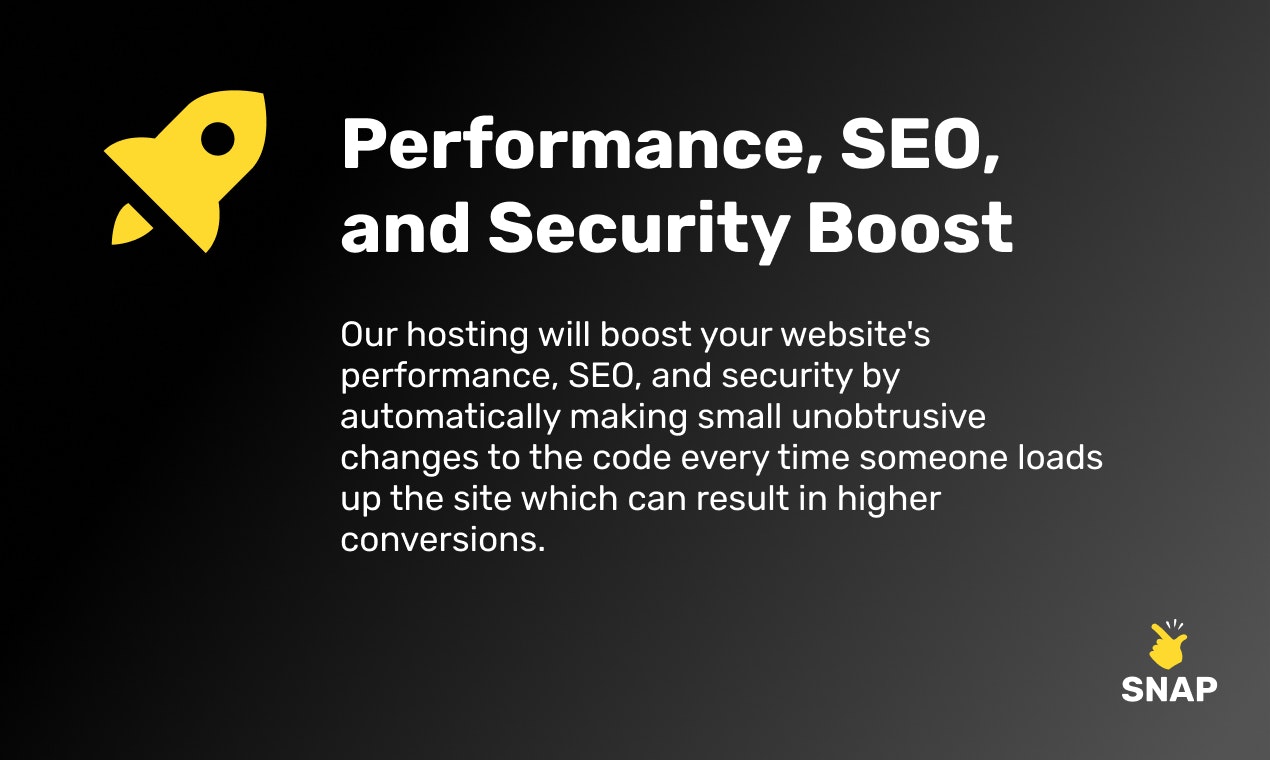 Performance, SEO, and Security Boost

Our hosting will boost your website's performance, SEO, and security by automatically making small unobtrusive changes to the code every time someone loads up the site which can result in higher conversions.

SNAP